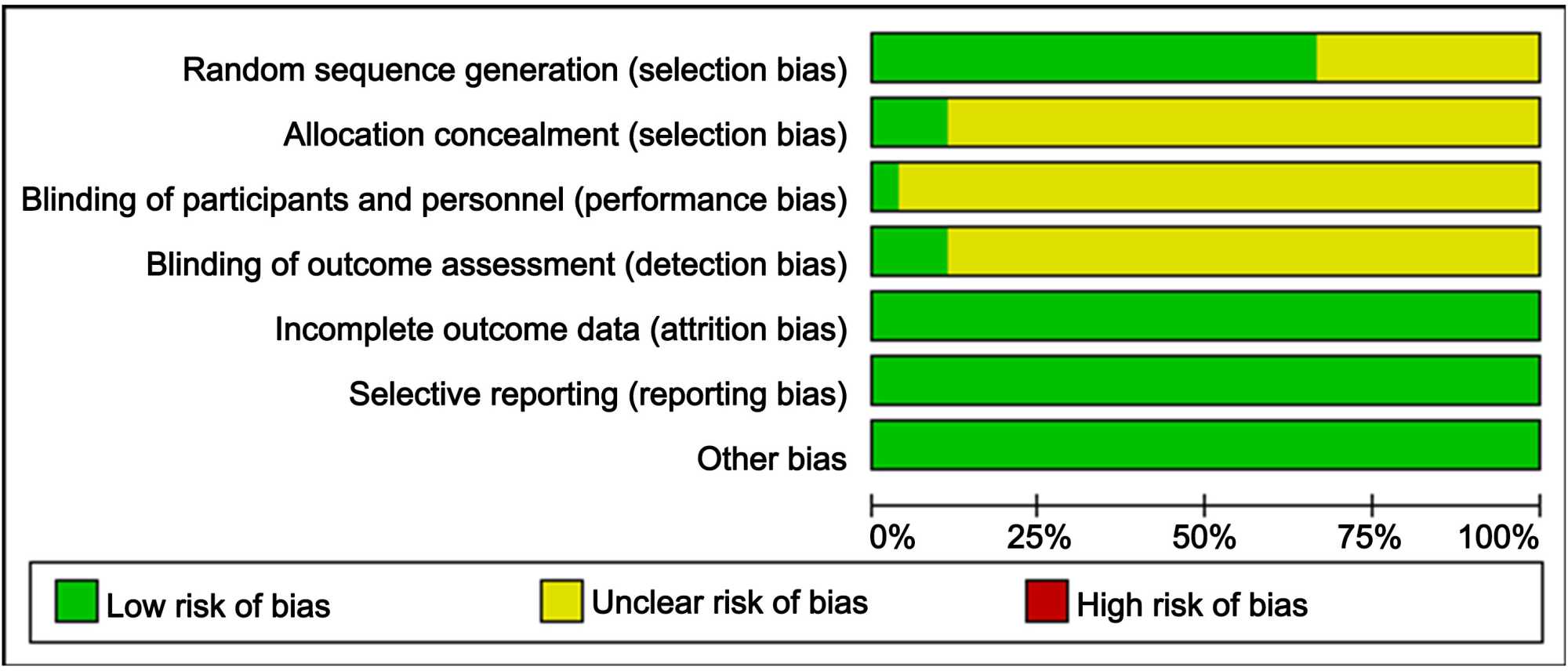 Random sequence generation (selection bias)
Allocation concealment (selection bias)
Blinding of participants and personnel (performance bias)
Blinding of outcome assessment (detection bias)
Incomplete outcome data (attrition bias)
Selective reporting (reporting bias)
Other bias

0% 25% 50% 75% 100%

Low risk of bias
Unclear risk of bias
High risk of bias